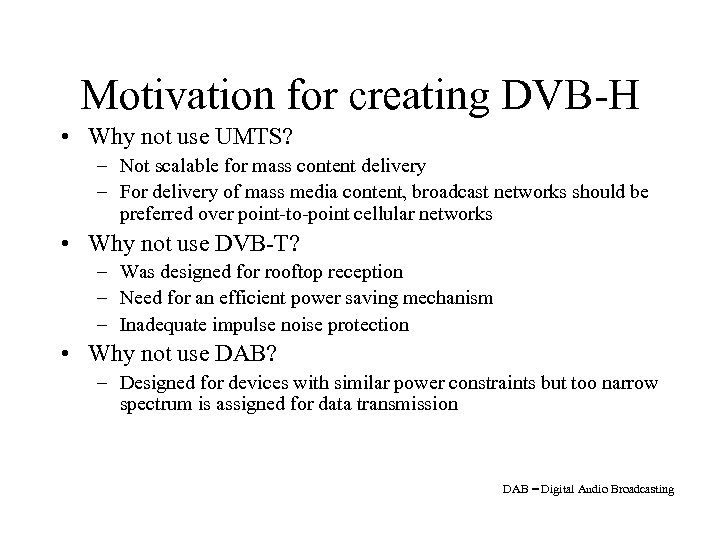 Motivation for creating DVB-H

• Why not use UMTS?
  – Not scalable for mass content delivery
  – For delivery of mass media content, broadcast networks should be preferred over point-to-point cellular networks
• Why not use DVB-T?
  – Was designed for rooftop reception
  – Need for an efficient power saving mechanism
  – Inadequate impulse noise protection
• Why not use DAB?
  – Designed for devices with similar power constraints but too narrow spectrum is assigned for data transmission

DAB – Digital Audio Broadcasting